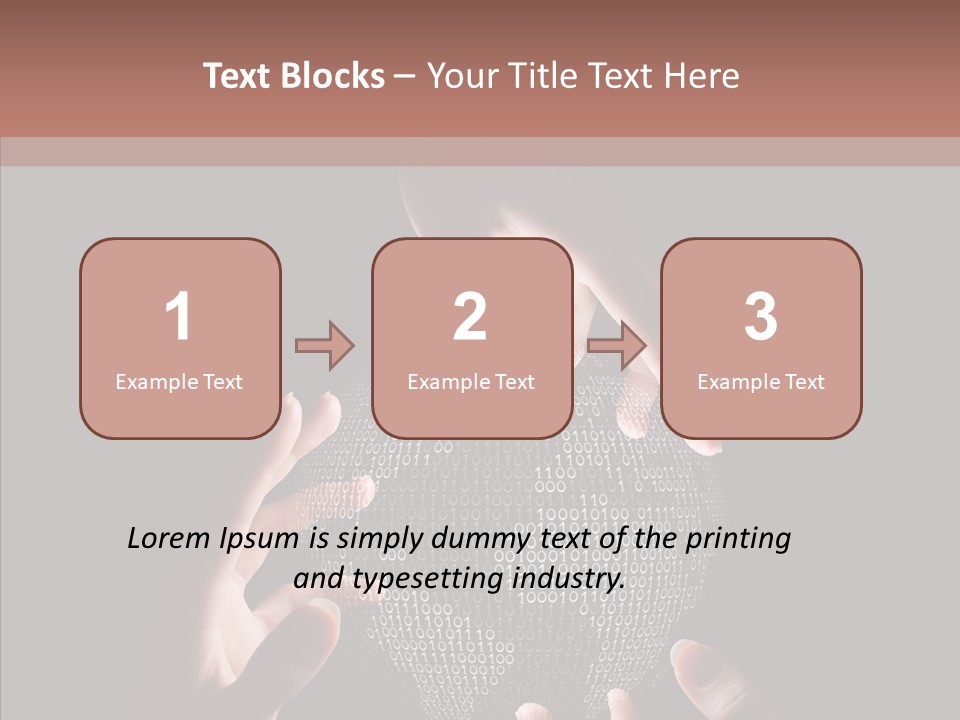 Text Blocks – Your Title Text Here

1
Example Text

2
Example Text

3
Example Text

Lorem Ipsum is simply dummy text of the printing and typesetting industry.